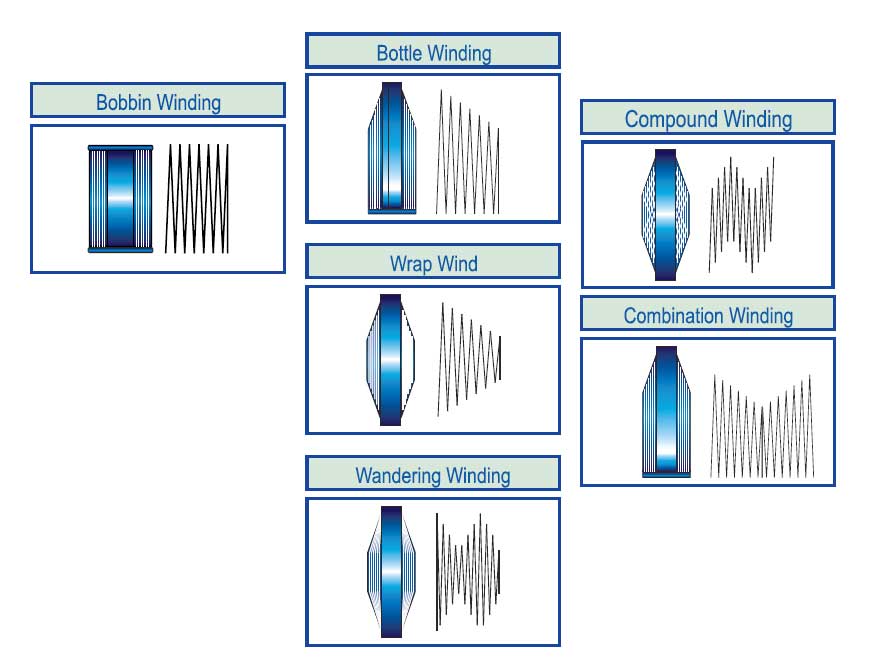 Bobbin Winding

Bottle Winding

Wrap Wind

Wandering Winding

Compound Winding

Combination Winding